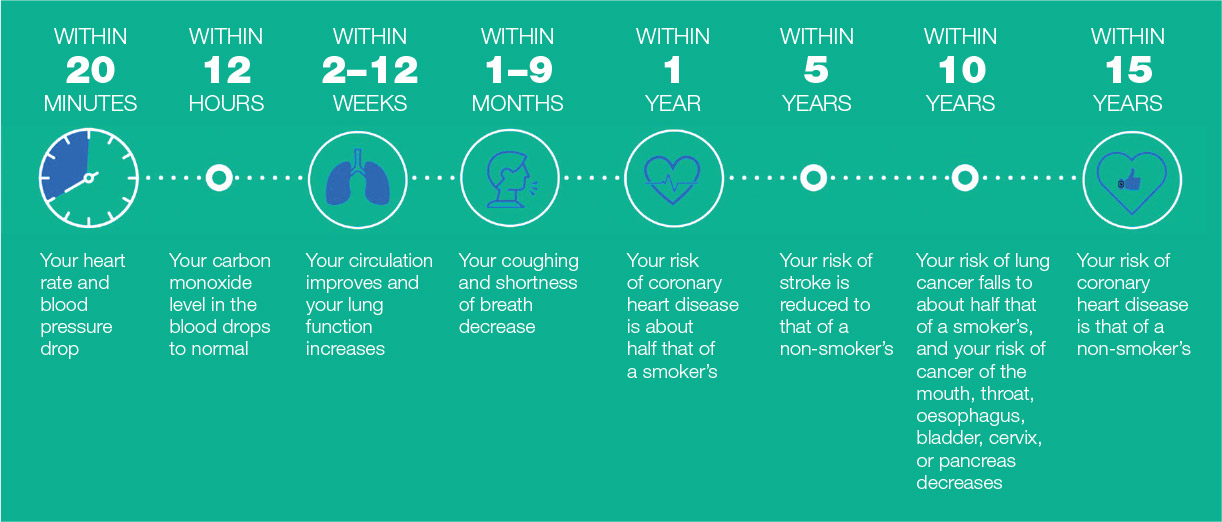 WITHIN 20 MINUTES

Your heart rate and blood pressure drop

WITHIN 12 HOURS

Your carbon monoxide level in the blood drops to normal

WITHIN 2–12 WEEKS

Your circulation improves and your lung function increases

WITHIN 1–9 MONTHS

Your coughing and shortness of breath decrease

WITHIN 1 YEAR

Your risk of coronary heart disease is about half that of a smoker's

WITHIN 5 YEARS

Your risk of stroke is reduced to that of a non-smoker's

WITHIN 10 YEARS

Your risk of lung cancer falls to about half that of a smoker's, and your risk of cancer of the mouth, throat, oesophagus, bladder, cervix, or pancreas decreases

WITHIN 15 YEARS

Your risk of coronary heart disease is that of a non-smoker's